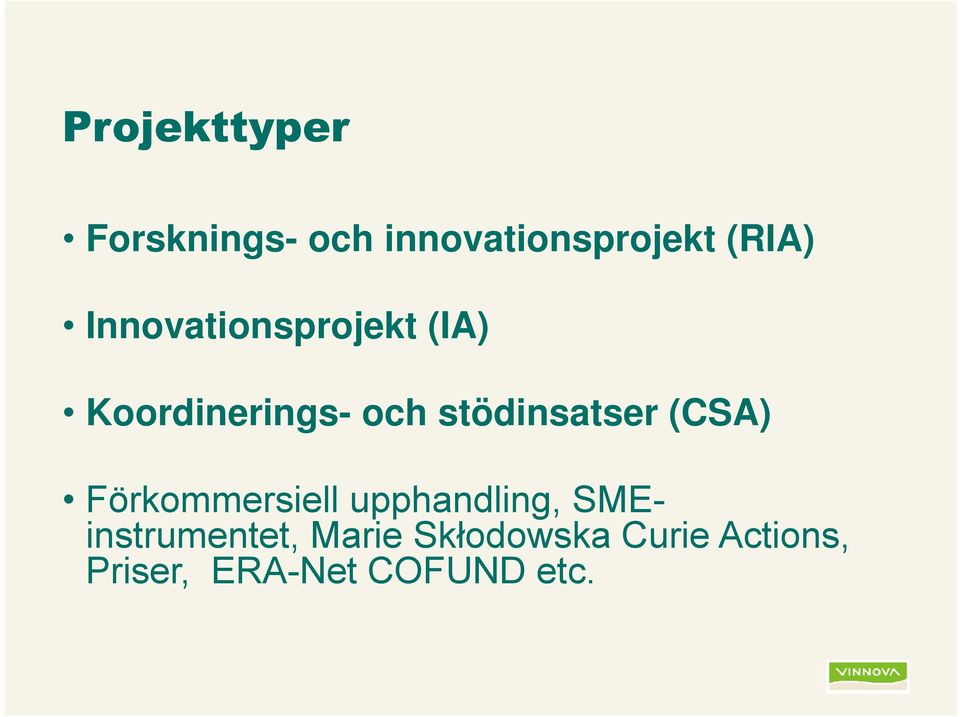 Projekttyper

• Forsknings- och innovationsprojekt (RIA)

• Innovationsprojekt (IA)

• Koordinerings- och stödinsatser (CSA)

• Förkommersiell upphandling, SME-instrumentet, Marie Skłodowska Curie Actions, Priser, ERA-Net COFUND etc.

VINNOVA